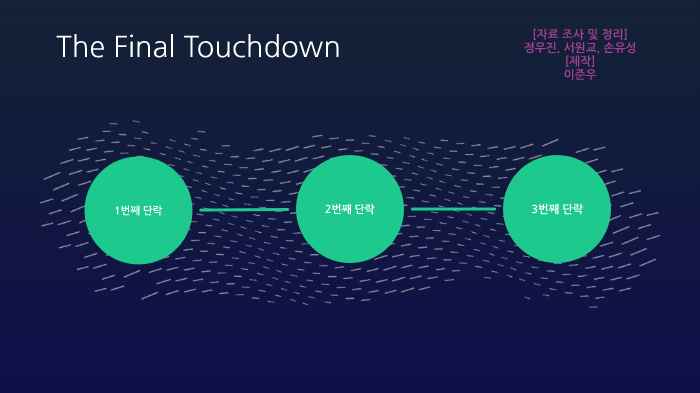 The Final Touchdown

[자료 조사 및 정리]
정우진, 서원교, 손유성
[제작]
이준우

1번째 단락

2번째 단락

3번째 단락